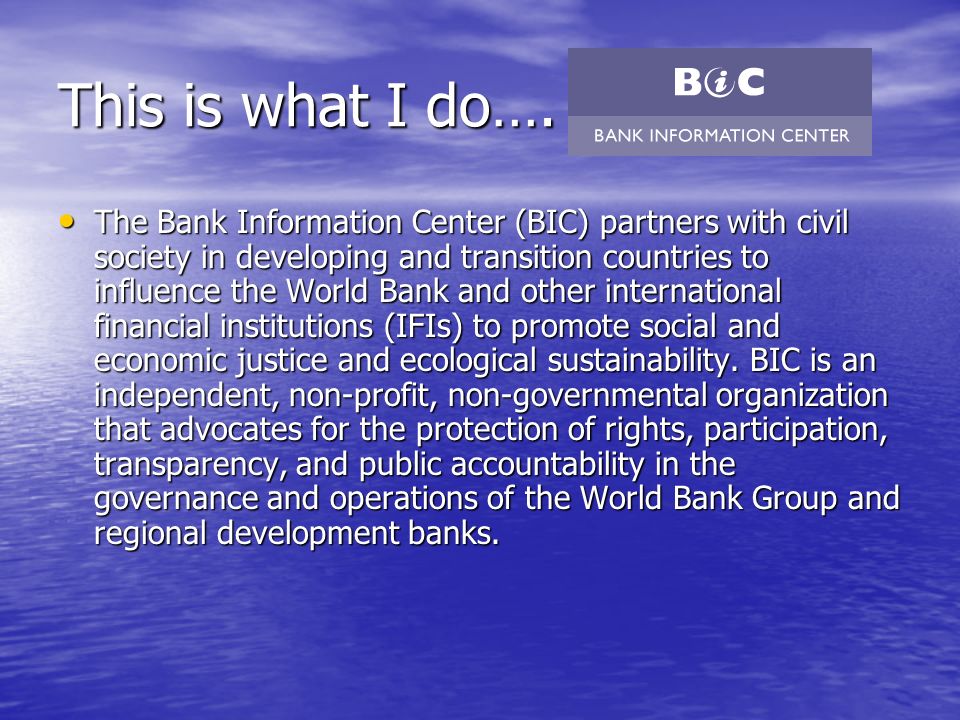 This is what I do….

BiC
BANK INFORMATION CENTER

• The Bank Information Center (BIC) partners with civil society in developing and transition countries to influence the World Bank and other international financial institutions (IFIs) to promote social and economic justice and ecological sustainability. BIC is an independent, non-profit, non-governmental organization that advocates for the protection of rights, participation, transparency, and public accountability in the governance and operations of the World Bank Group and regional development banks.